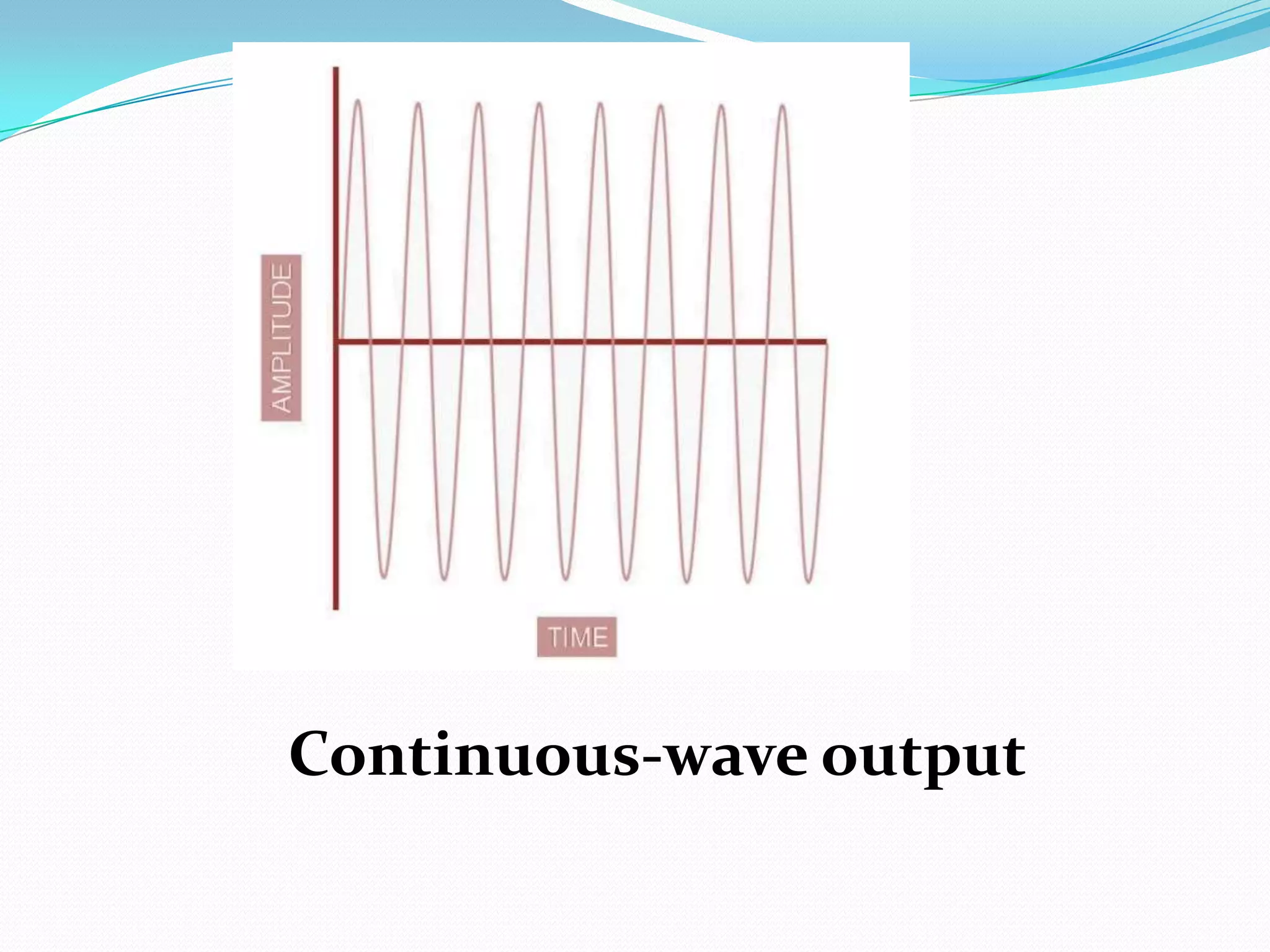 AMPLITUDE

TIME

Continuous-wave output